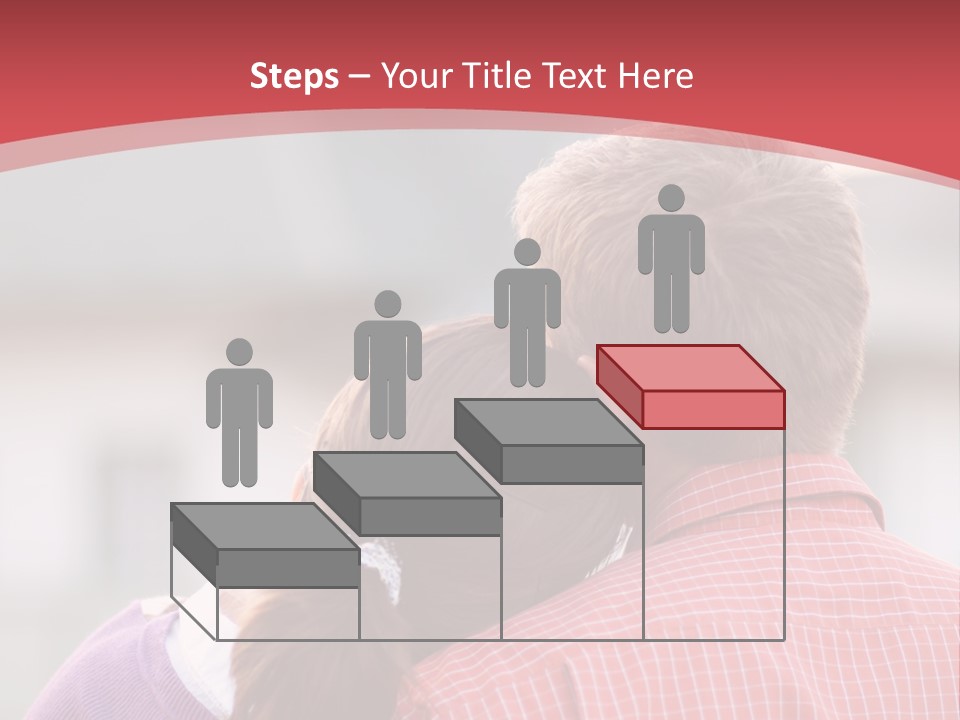 Steps – Your Title Text Here